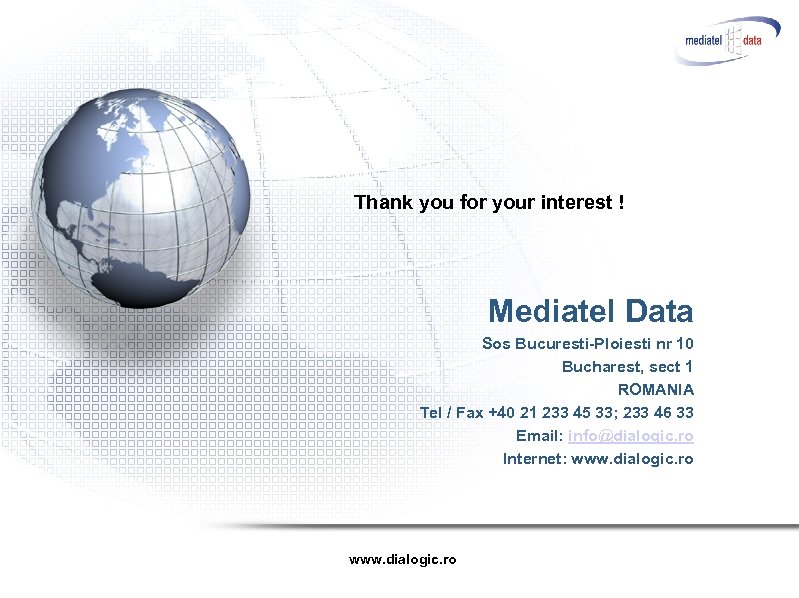 mediatel data

Thank you for your interest !

Mediatel Data

Sos Bucuresti-Ploiesti nr 10

Bucharest, sect 1

ROMANIA

Tel / Fax +40 21 233 45 33; 233 46 33

Email: info@dialogic.ro

Internet: www.dialogic.ro

www.dialogic.ro